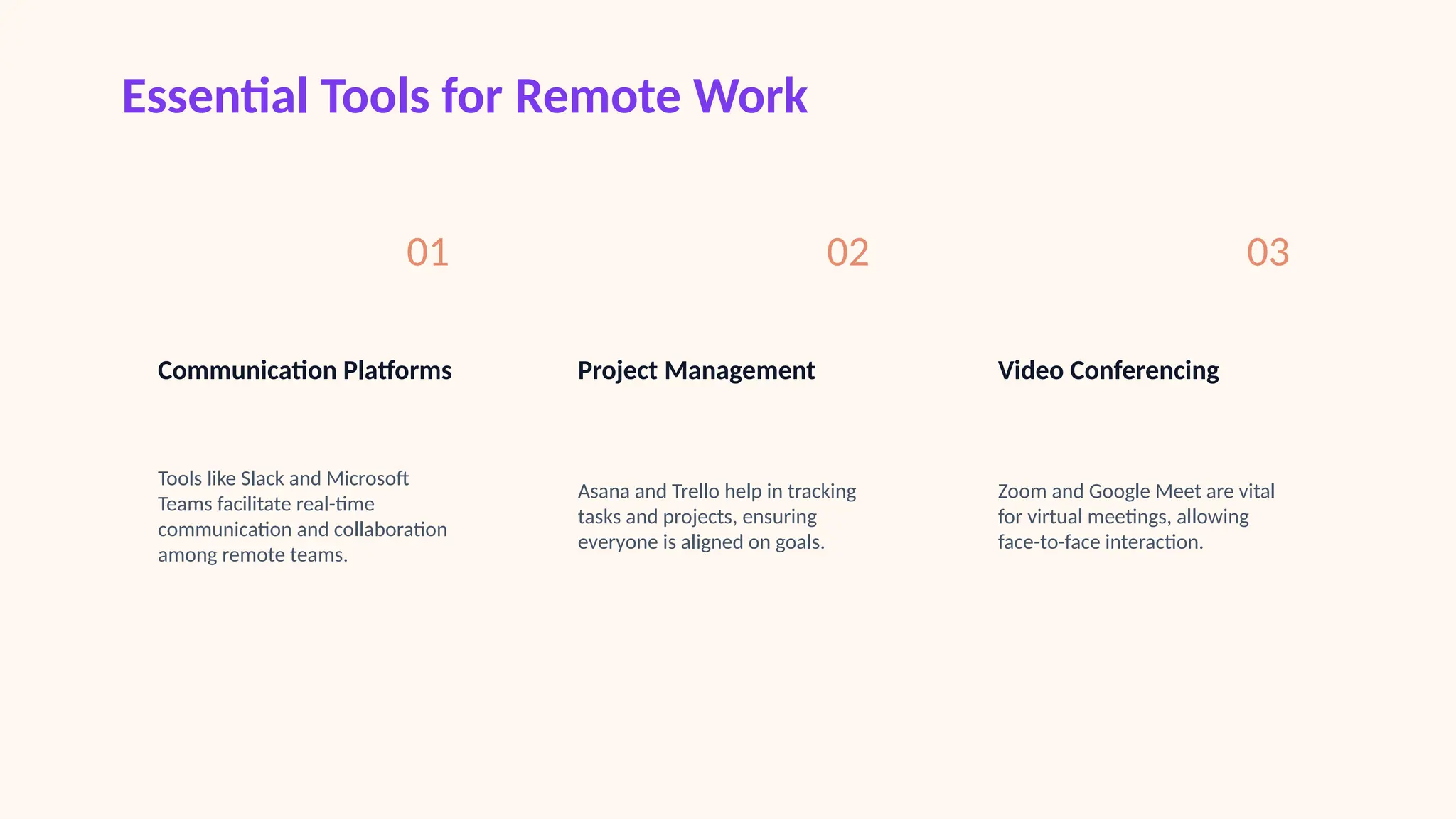 Essential Tools for Remote Work

01

Communication Platforms

Tools like Slack and Microsoft Teams facilitate real-time communication and collaboration among remote teams.

02

Project Management

Asana and Trello help in tracking tasks and projects, ensuring everyone is aligned on goals.

03

Video Conferencing

Zoom and Google Meet are vital for virtual meetings, allowing face-to-face interaction.